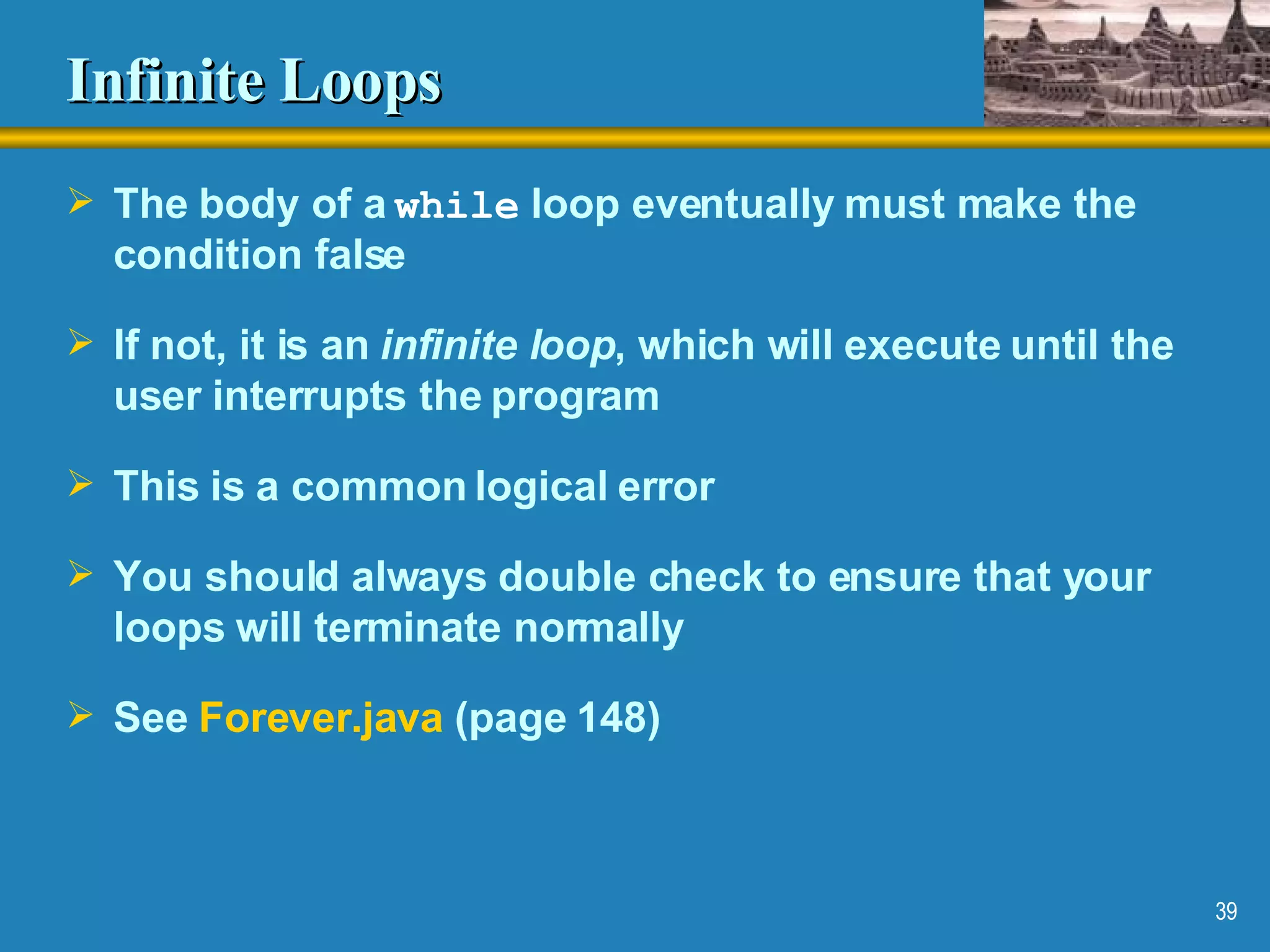 Infinite Loops

➢ The body of a while loop eventually must make the condition false

➢ If not, it is an infinite loop, which will execute until the user interrupts the program

➢ This is a common logical error

➢ You should always double check to ensure that your loops will terminate normally

➢ See Forever.java (page 148)

39